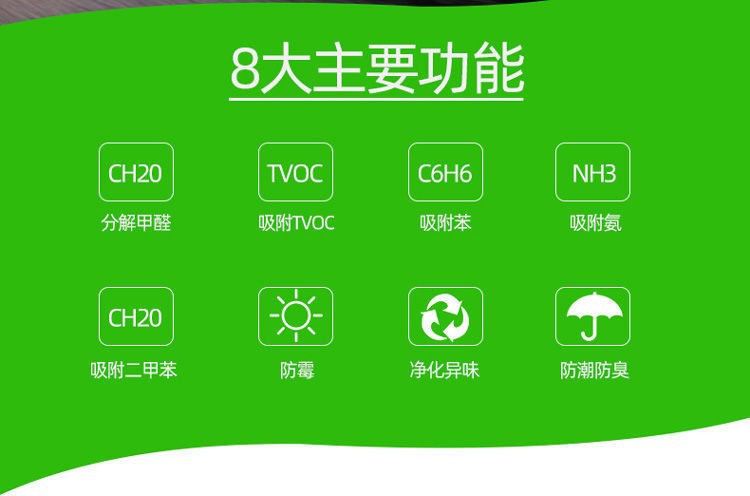 8大主要功能

CH20
分解甲醛

TVOC
吸附TVOC

C6H6
吸附苯

NH3
吸附氨

CH20
吸附二甲苯

防霉

净化异味

防潮防臭